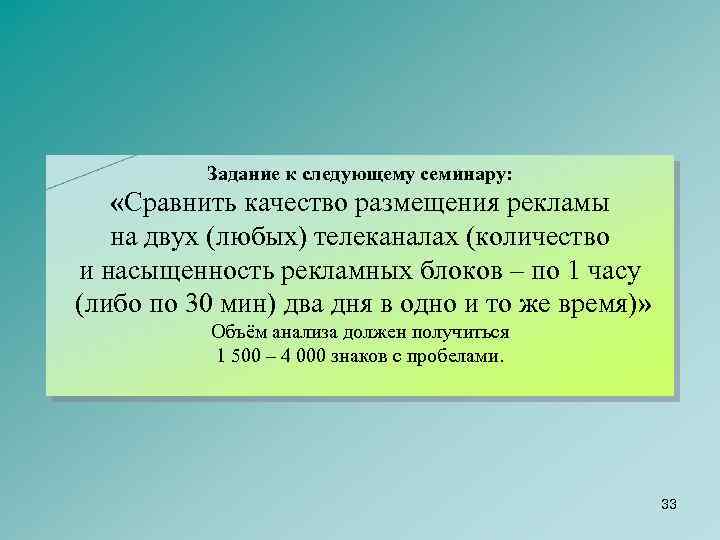 Задание к следующему семинару:
«Сравнить качество размещения рекламы на двух (любых) телеканалах (количество и насыщенность рекламных блоков – по 1 часу (либо по 30 мин) два дня в одно и то же время)»
Объём анализа должен получиться
1 500 – 4 000 знаков с пробелами.

33